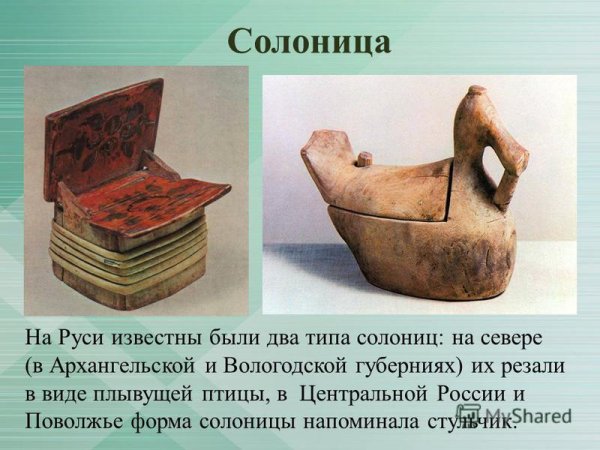 Солоница

На Руси известны были два типа солониц: на севере (в Архангельской и Вологодской губерниях) их резали в виде плывущей птицы, в Центральной России и Поволжье форма солоницы напоминала стульчик.

MyShared